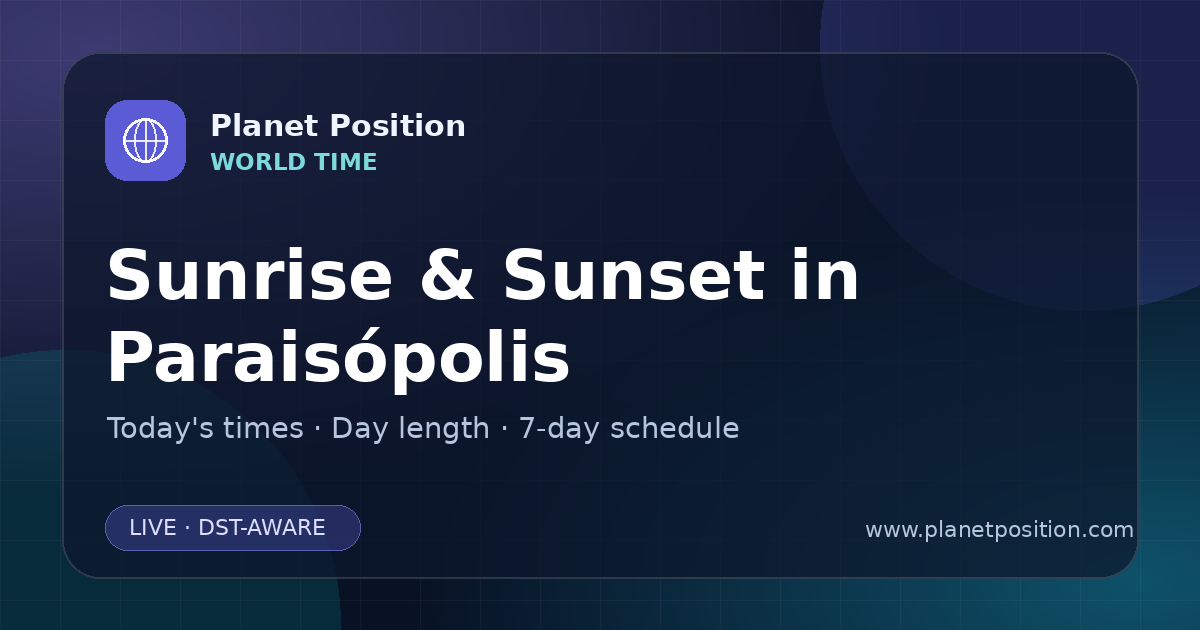 Planet Position
WORLD TIME

Sunrise & Sunset in Paraisópolis

Today's times · Day length · 7-day schedule

LIVE · DST-AWARE

www.planetposition.com